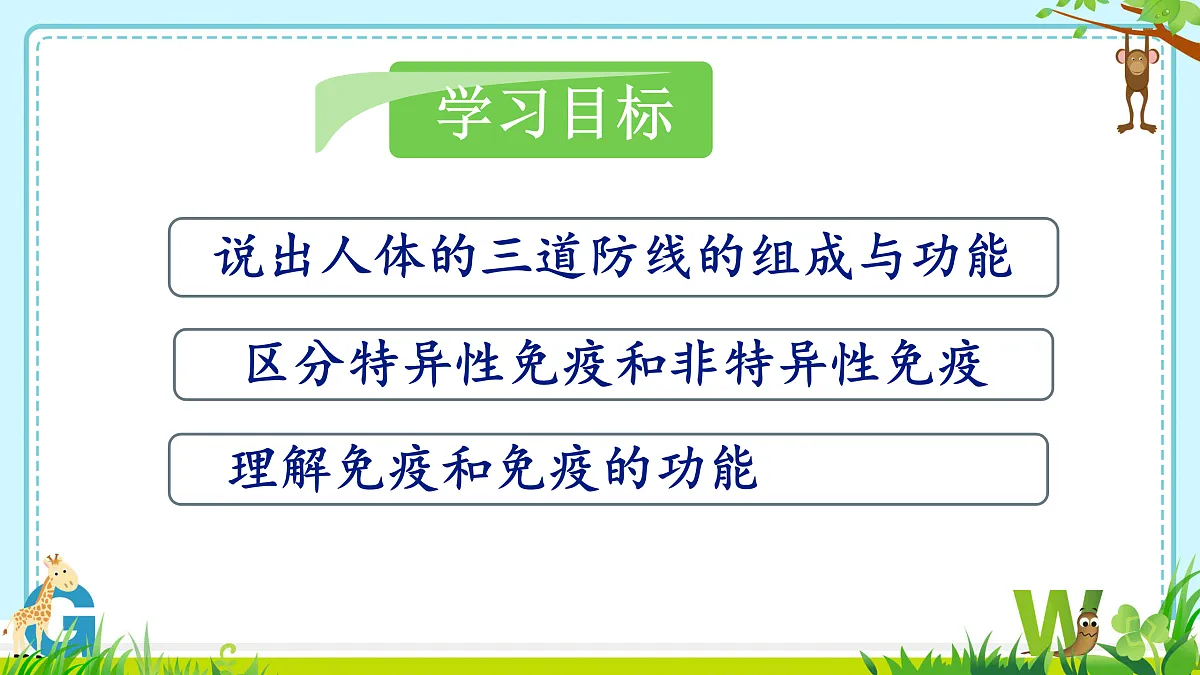 学习目标

说出人体的三道防线的组成与功能

区分特异性免疫和非特异性免疫

理解免疫和免疫的功能

G

W